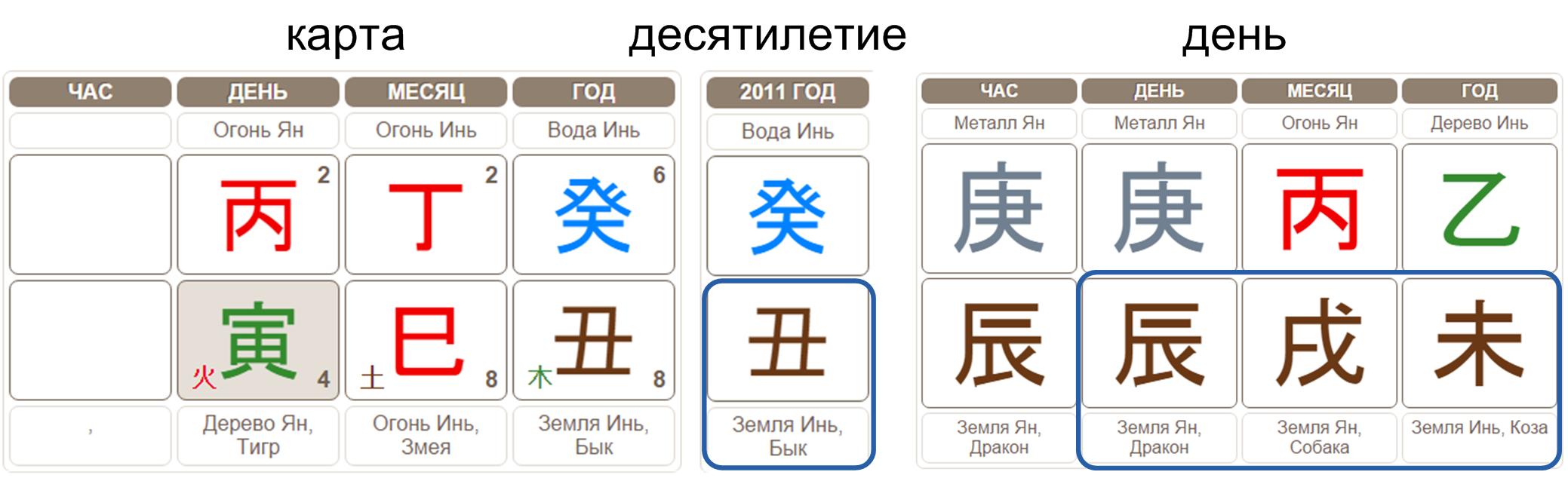 карта

| ЧАС | ДЕНЬ | МЕСЯЦ | ГОД |
|---|---|---|---|
| | Огонь Ян | Огонь Инь | Вода Инь |
| | 丙 2 | 丁 2 | 癸 6 |
| | 火 寅 4 | 土 巳 8 | 木 丑 8 |
| , | Дерево Ян, Тигр | Огонь Инь, Змея | Земля Инь, Бык |

десятилетие

| 2011 ГОД |
|---|
| Вода Инь |
| 癸 |
| 丑 |
| Земля Инь, Бык |

день

| ЧАС | ДЕНЬ | МЕСЯЦ | ГОД |
|---|---|---|---|
| Металл Ян | Металл Ян | Огонь Ян | Дерево Инь |
| 庚 | 庚 | 丙 | 乙 |
| 辰 | 辰 | 戌 | 未 |
| Земля Ян, Дракон | Земля Ян, Дракон | Земля Ян, Собака | Земля Инь, Коза |